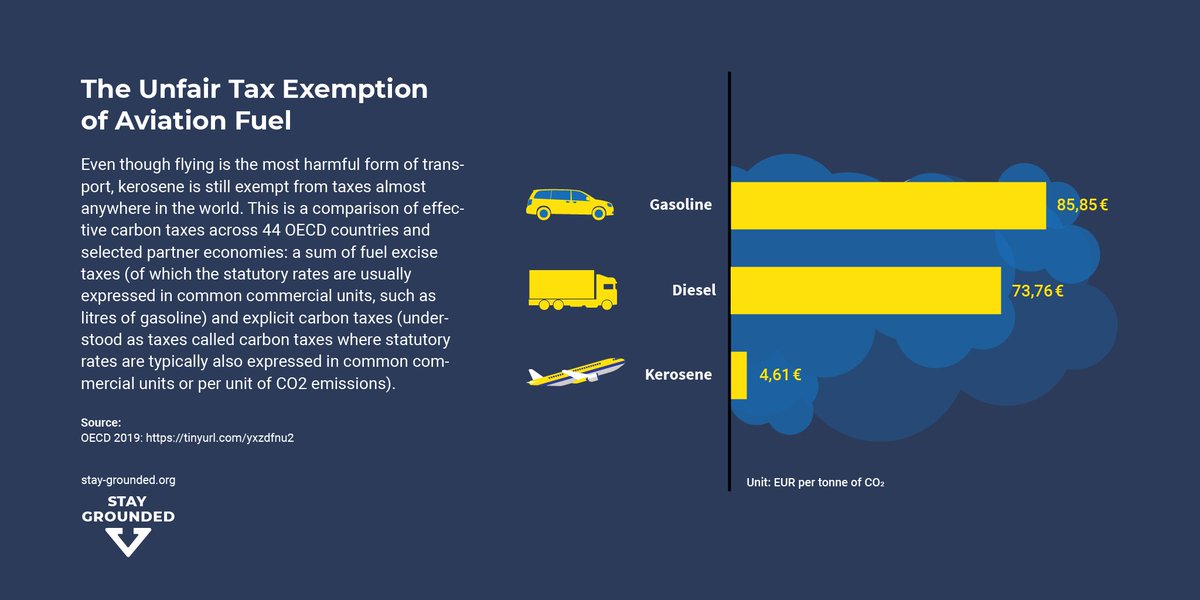 The Unfair Tax Exemption of Aviation Fuel

Even though flying is the most harmful form of transport, kerosene is still exempt from taxes almost anywhere in the world. This is a comparison of effective carbon taxes across 44 OECD countries and selected partner economies: a sum of fuel excise taxes (of which the statutory rates are usually expressed in common commercial units, such as litres of gasoline) and explicit carbon taxes (understood as taxes called carbon taxes where statutory rates are typically also expressed in common commercial units or per unit of CO2 emissions).

Source:
OECD 2019: https://tinyurl.com/yxzdfnu2

stay-grounded.org

STAY GROUNDED

Gasoline 85,85 €

Diesel 73,76 €

Kerosene 4,61 €

Unit: EUR per tonne of $CO_2$